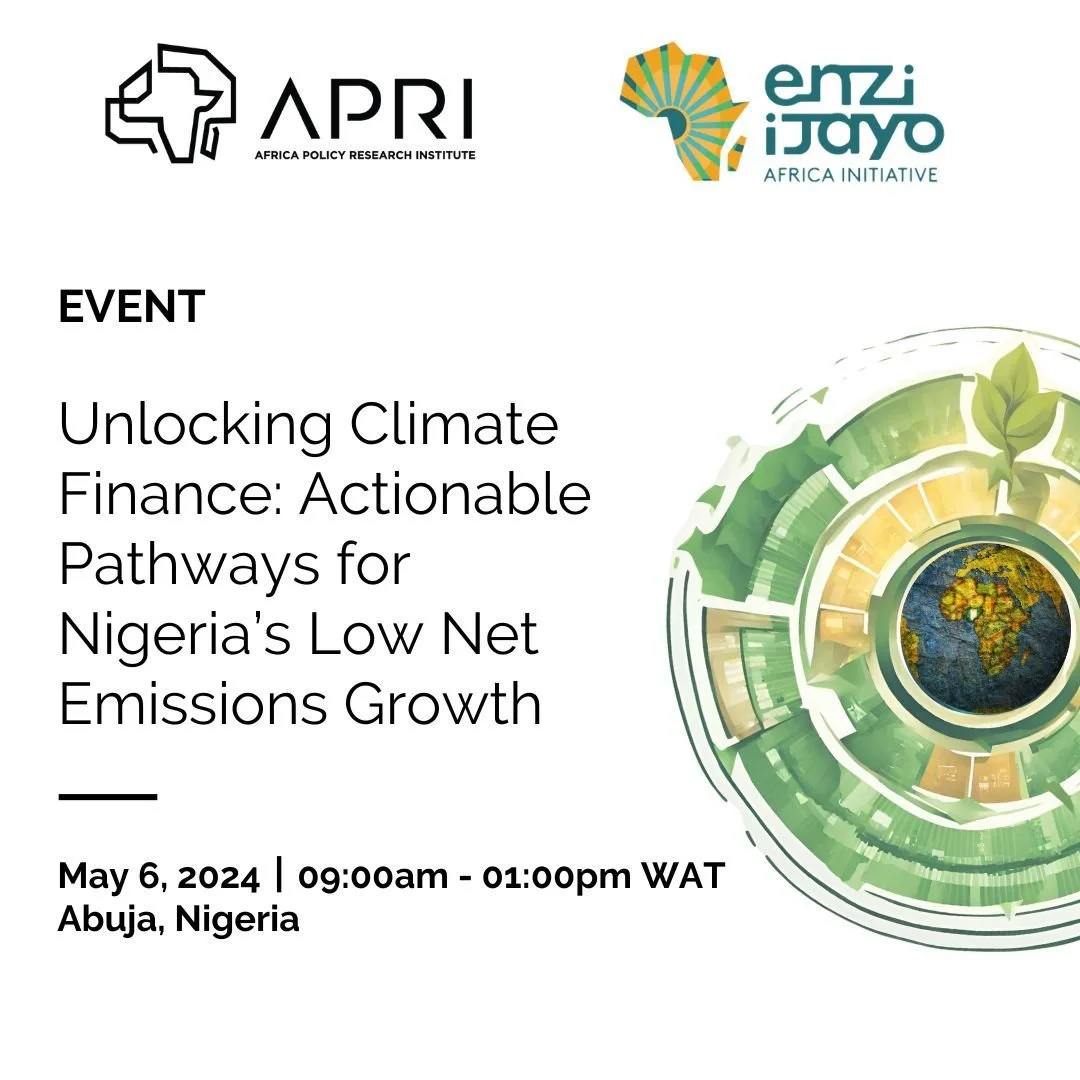 APRI
AFRICA POLICY RESEARCH INSTITUTE

enzi ijayo
AFRICA INITIATIVE

EVENT

Unlocking Climate Finance: Actionable Pathways for Nigeria's Low Net Emissions Growth

May 6, 2024 | 09:00am - 01:00pm WAT
Abuja, Nigeria